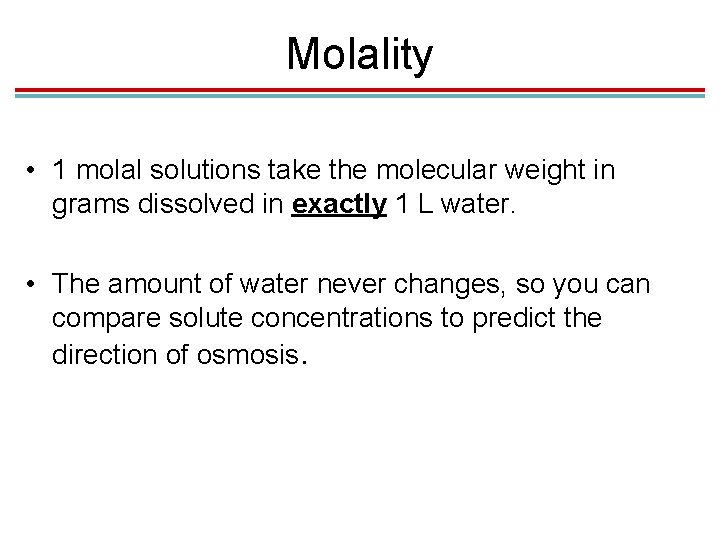 Molality

• 1 molal solutions take the molecular weight in grams dissolved in exactly 1 L water.

• The amount of water never changes, so you can compare solute concentrations to predict the direction of osmosis.